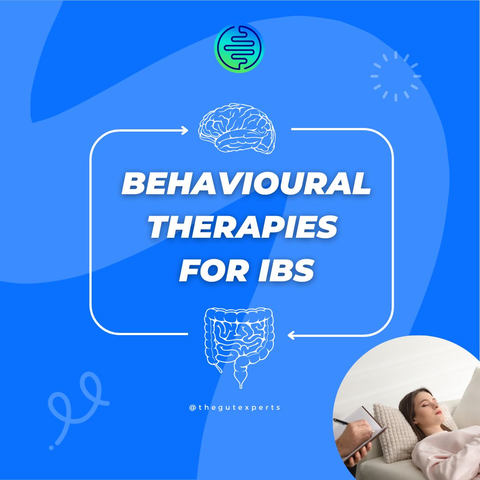 BEHAVIOURAL THERAPIES FOR IBS

@thegutexperts